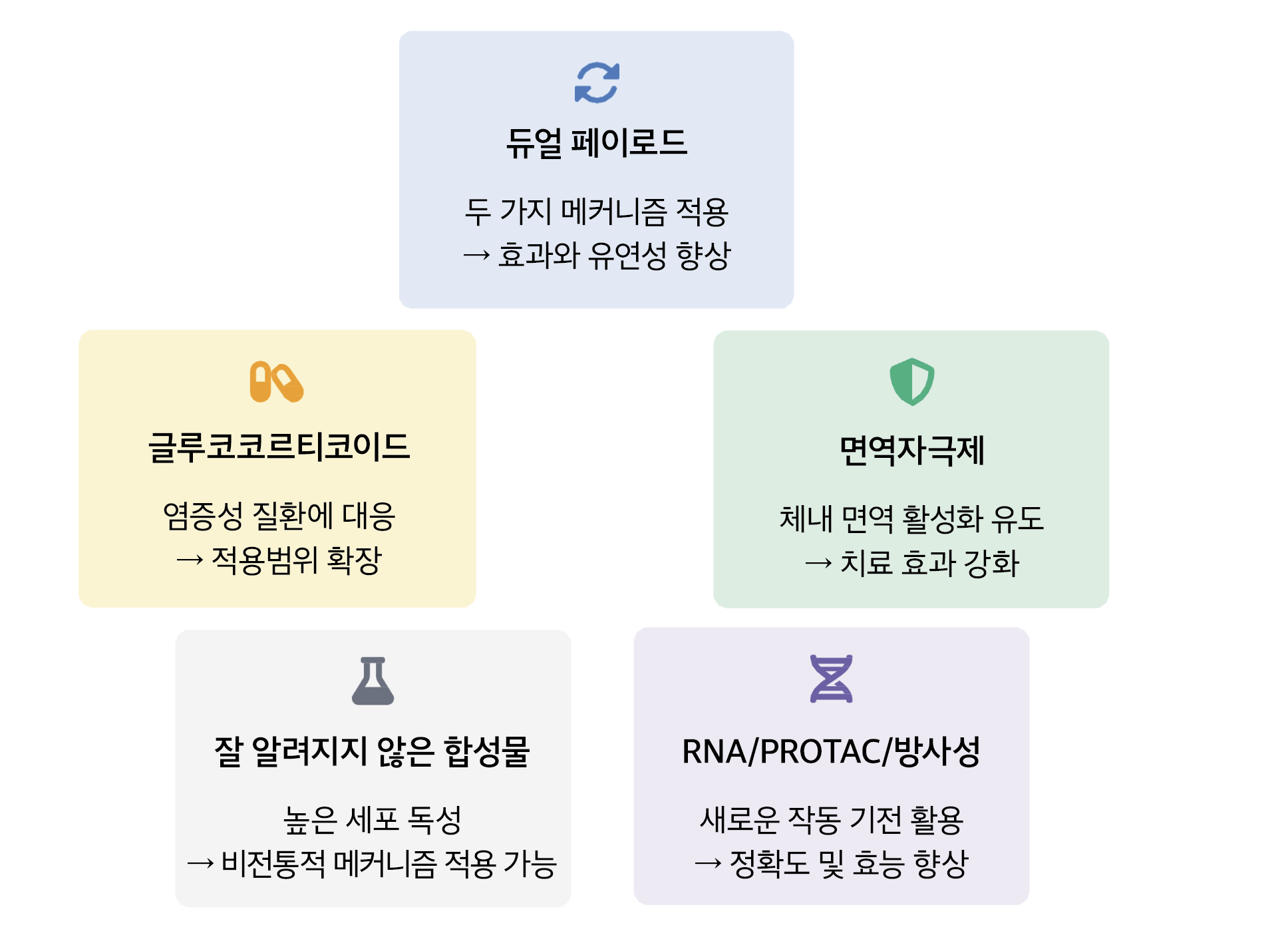 듀얼 페이로드

두 가지 메커니즘 적용
→ 효과와 유연성 향상

글루코코르티코이드

염증성 질환에 대응
→ 적용범위 확장

면역자극제

체내 면역 활성화 유도
→ 치료 효과 강화

잘 알려지지 않은 합성물

높은 세포 독성
→ 비전통적 메커니즘 적용 가능

RNA/PROTAC/방사성

새로운 작동 기전 활용
→ 정확도 및 효능 향상